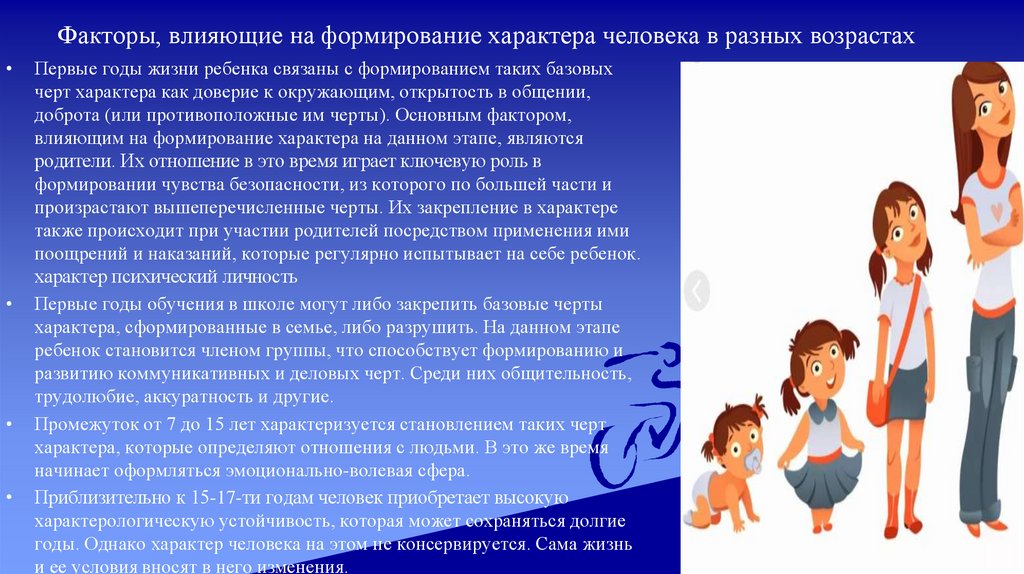 Факторы, влияющие на формирование характера человека в разных возрастах

• Первые годы жизни ребенка связаны с формированием таких базовых черт характера как доверие к окружающим, открытость в общении, доброта (или противоположные им черты). Основным фактором, влияющим на формирование характера на данном этапе, являются родители. Их отношение в это время играет ключевую роль в формировании чувства безопасности, из которого по большей части и произрастают вышеперечисленные черты. Их закрепление в характере также происходит при участии родителей посредством применения ими поощрений и наказаний, которые регулярно испытывает на себе ребенок. характер психический личность

• Первые годы обучения в школе могут либо закрепить базовые черты характера, сформированные в семье, либо разрушить. На данном этапе ребенок становится членом группы, что способствует формированию и развитию коммуникативных и деловых черт. Среди них общительность, трудолюбие, аккуратность и другие.

• Промежуток от 7 до 15 лет характеризуется становлением таких черт характера, которые определяют отношения с людьми. В это же время начинает оформляться эмоционально-волевая сфера.

• Приблизительно к 15-17-ти годам человек приобретает высокую характерологическую устойчивость, которая может сохраняться долгие годы. Однако характер человека на этом не консервируется. Сама жизнь и ее условия вносят в него изменения.